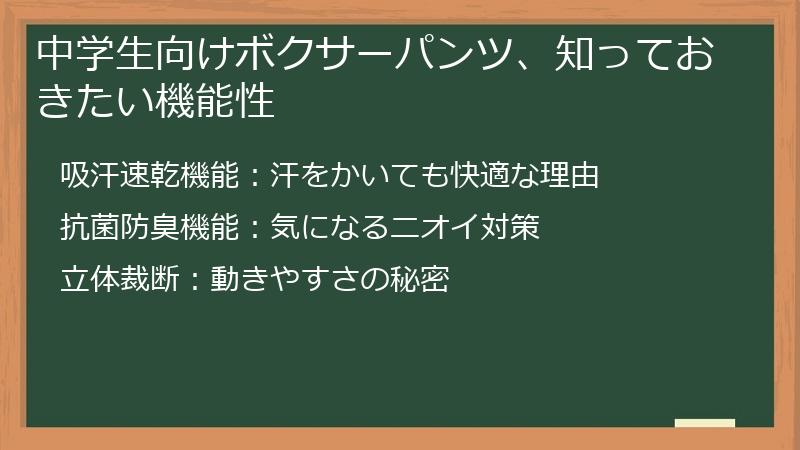 中学生向けボクサーパンツ、知っておきたい機能性

吸汗速乾機能：汗をかいても快適な理由

抗菌防臭機能：気になるニオイ対策

立体裁断：動きやすさの秘密